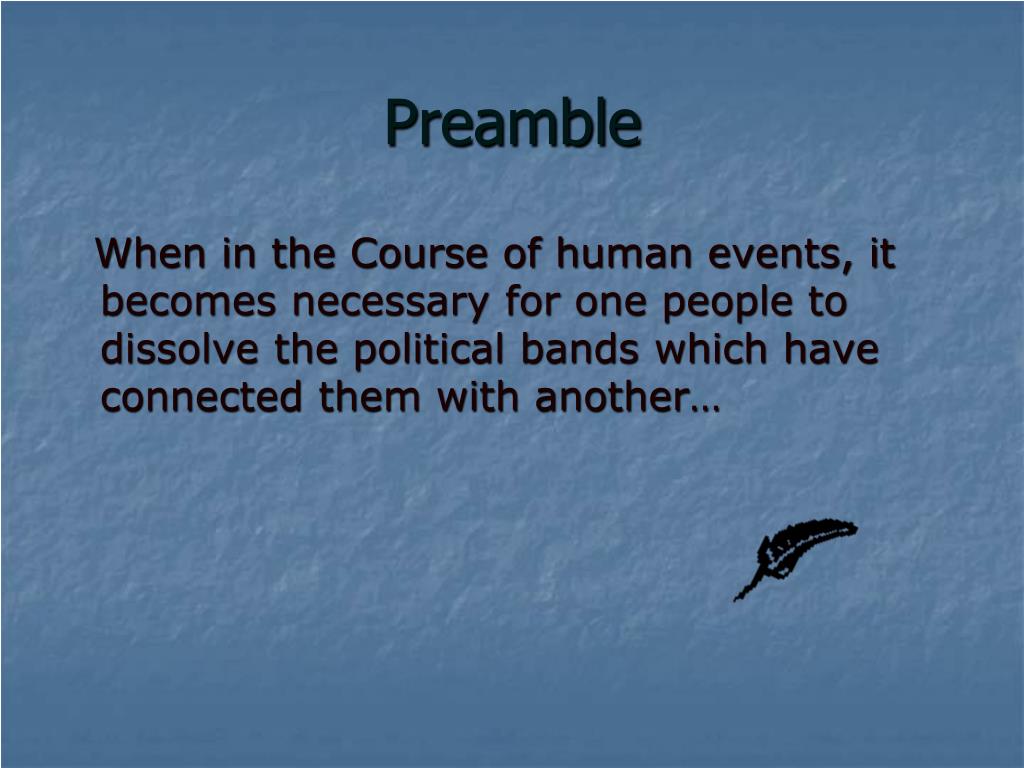 Preamble

When in the Course of human events, it becomes necessary for one people to dissolve the political bands which have connected them with another…